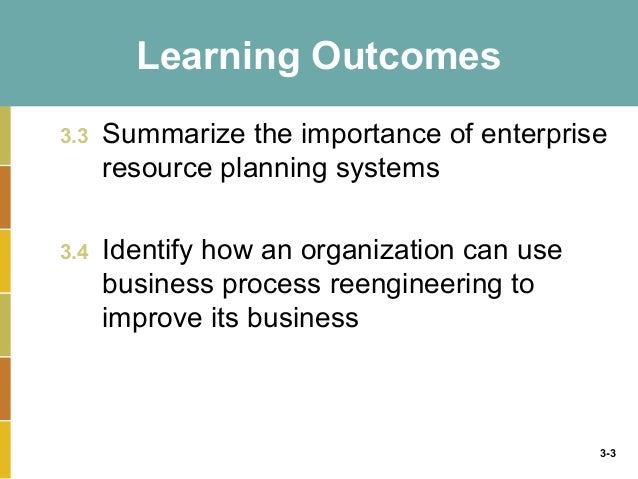 Learning Outcomes

3.3 Summarize the importance of enterprise resource planning systems

3.4 Identify how an organization can use business process reengineering to improve its business

3-3